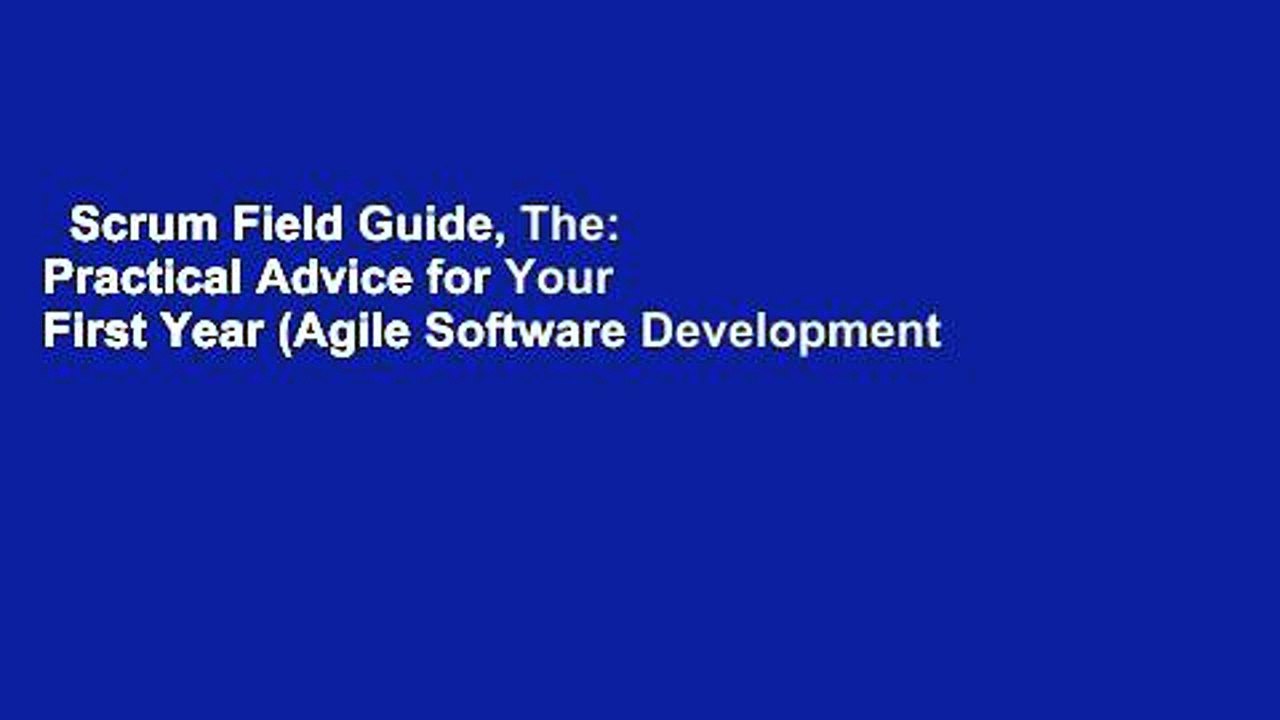 Scrum Field Guide, The: Practical Advice for Your First Year (Agile Software Development